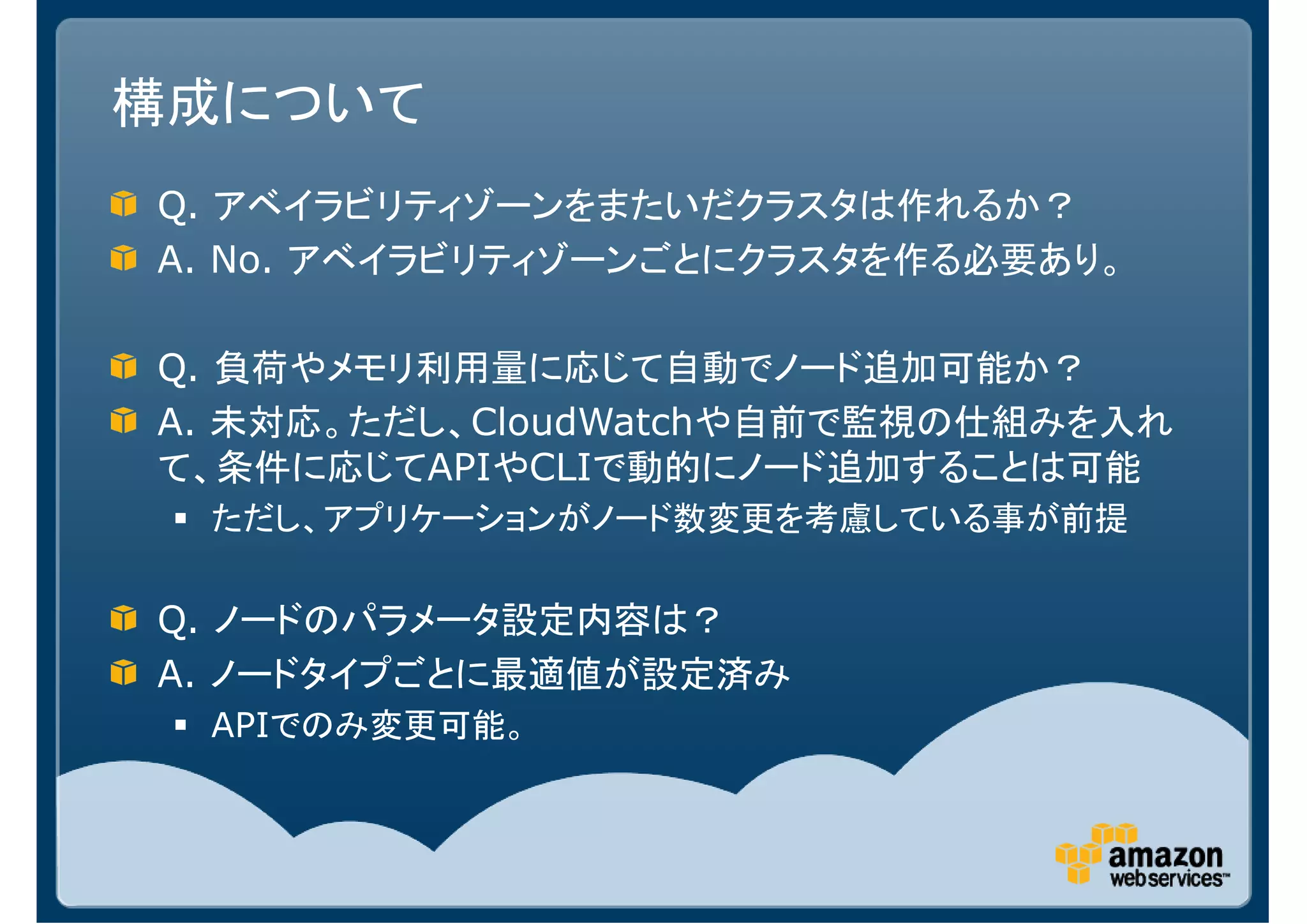 構成について

Q. アベイラビリティゾーンをまたいだクラスタは作れるか？

A. No. アベイラビリティゾーンごとにクラスタを作る必要あり。

Q. 負荷やメモリ利用量に応じて自動でノード追加可能か？

A. 未対応。ただし、CloudWatchや自前で監視の仕組みを入れて、条件に応じてAPIやCLIで動的にノード追加することは可能

▪ ただし、アプリケーションがノード数変更を考慮している事が前提

Q. ノードのパラメータ設定内容は？

A. ノードタイプごとに最適値が設定済み

▪ APIでのみ変更可能。

amazon web services™